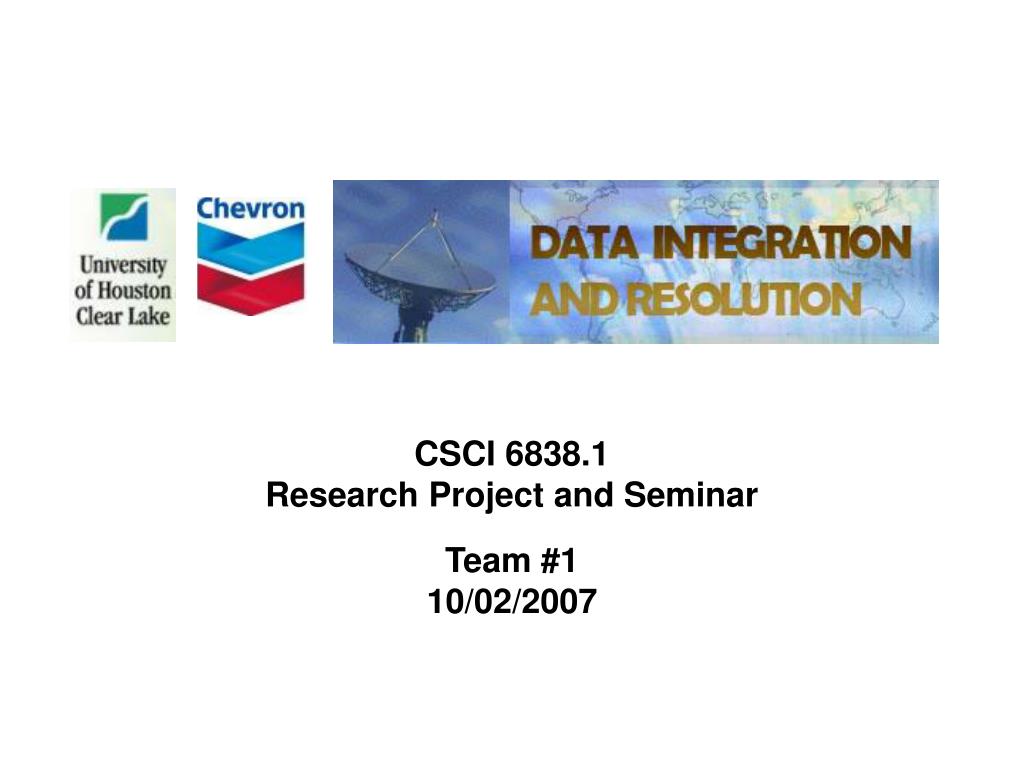 University of Houston Clear Lake

Chevron

DATA INTEGRATION AND RESOLUTION

CSCI 6838.1
Research Project and Seminar

Team #1
10/02/2007